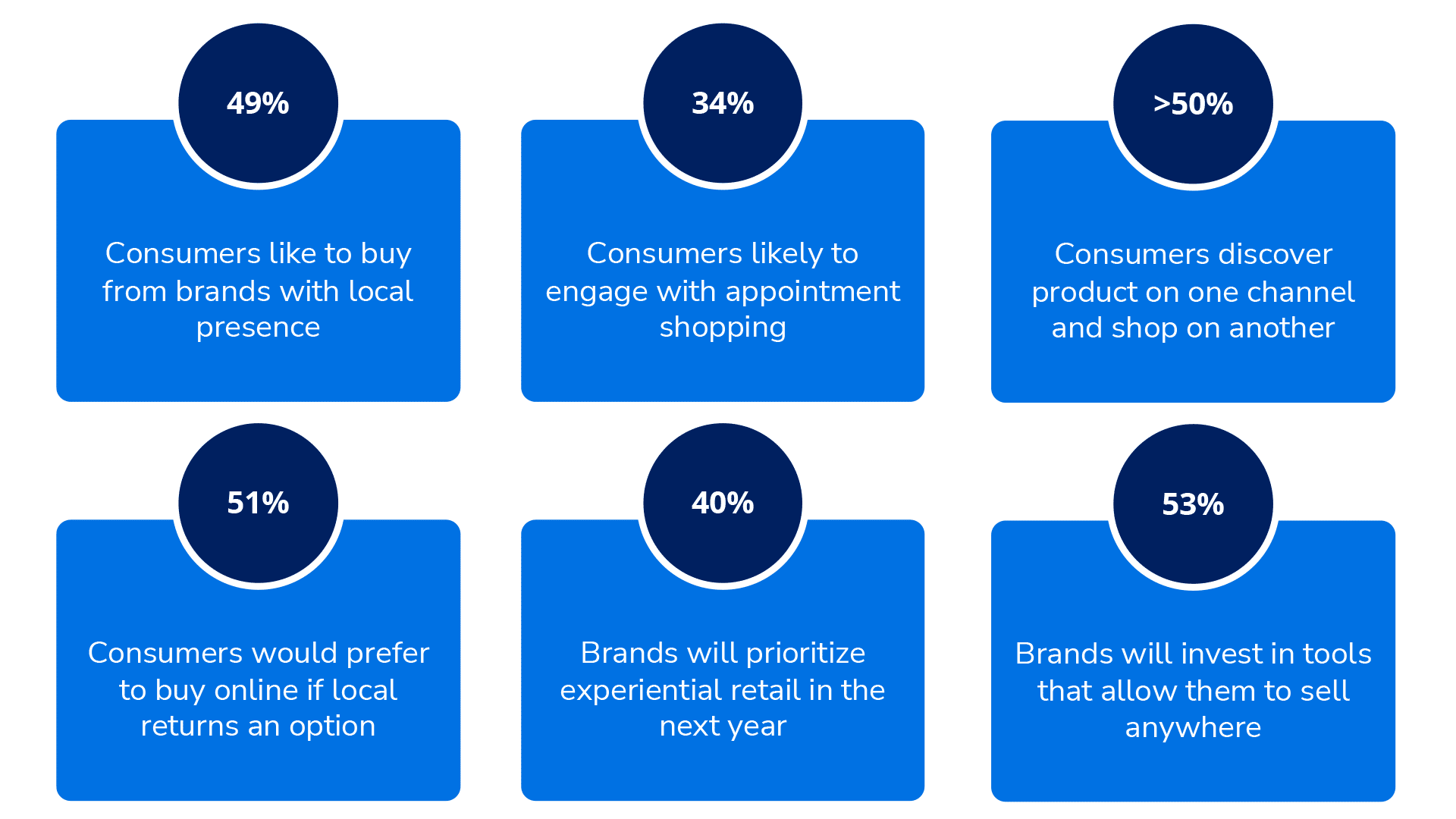 49%

Consumers like to buy from brands with local presence

34%

Consumers likely to engage with appointment shopping

>50%

Consumers discover product on one channel and shop on another

51%

Consumers would prefer to buy online if local returns an option

40%

Brands will prioritize experiential retail in the next year

53%

Brands will invest in tools that allow them to sell anywhere